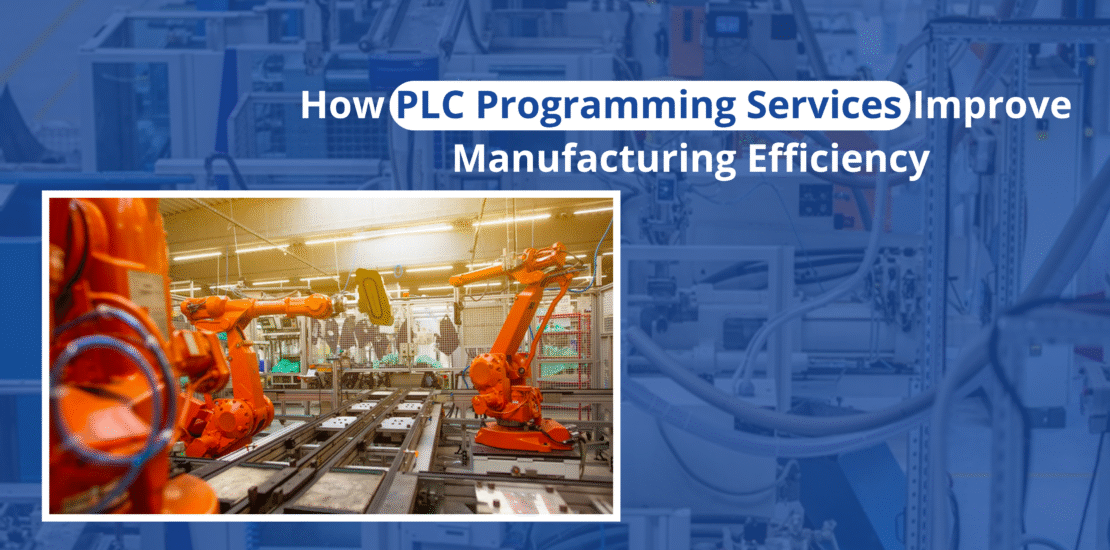 How PLC Programming Services Improve Manufacturing Efficiency